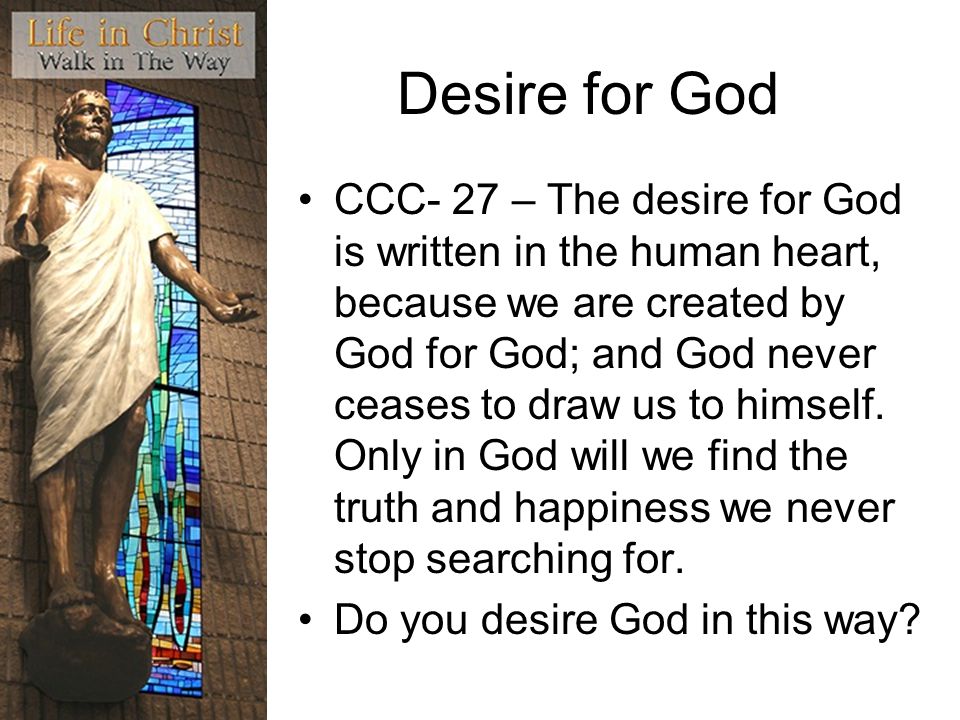 Life in Christ
Walk in The Way

Desire for God

• CCC- 27 – The desire for God is written in the human heart, because we are created by God for God; and God never ceases to draw us to himself. Only in God will we find the truth and happiness we never stop searching for.
• Do you desire God in this way?